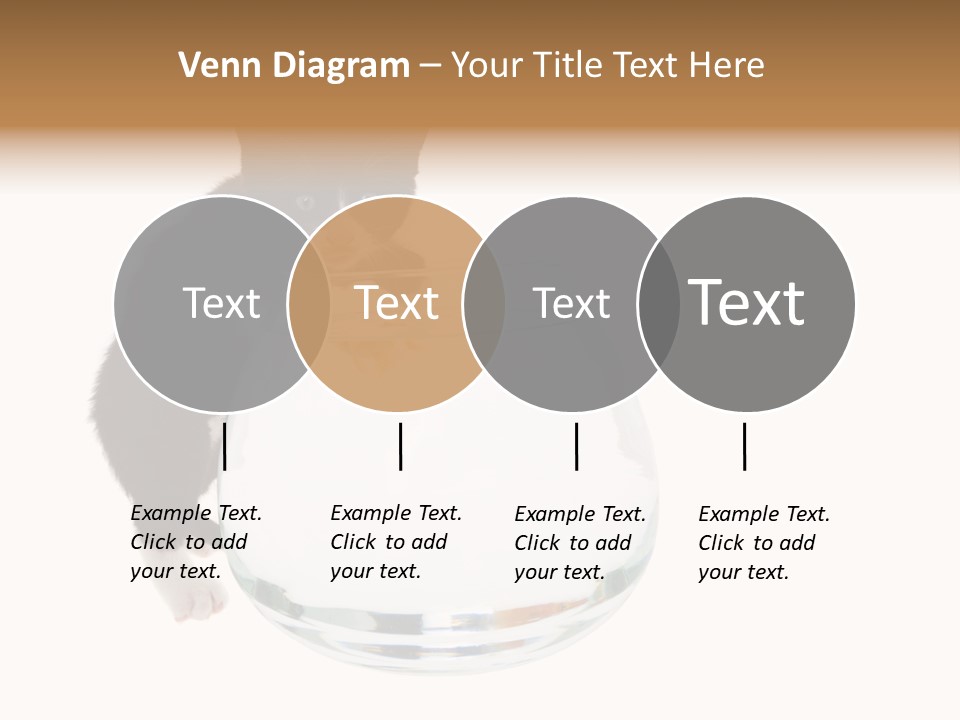 Venn Diagram – Your Title Text Here

Text

Text

Text

Text

Example Text. Click to add your text.

Example Text. Click to add your text.

Example Text. Click to add your text.

Example Text. Click to add your text.